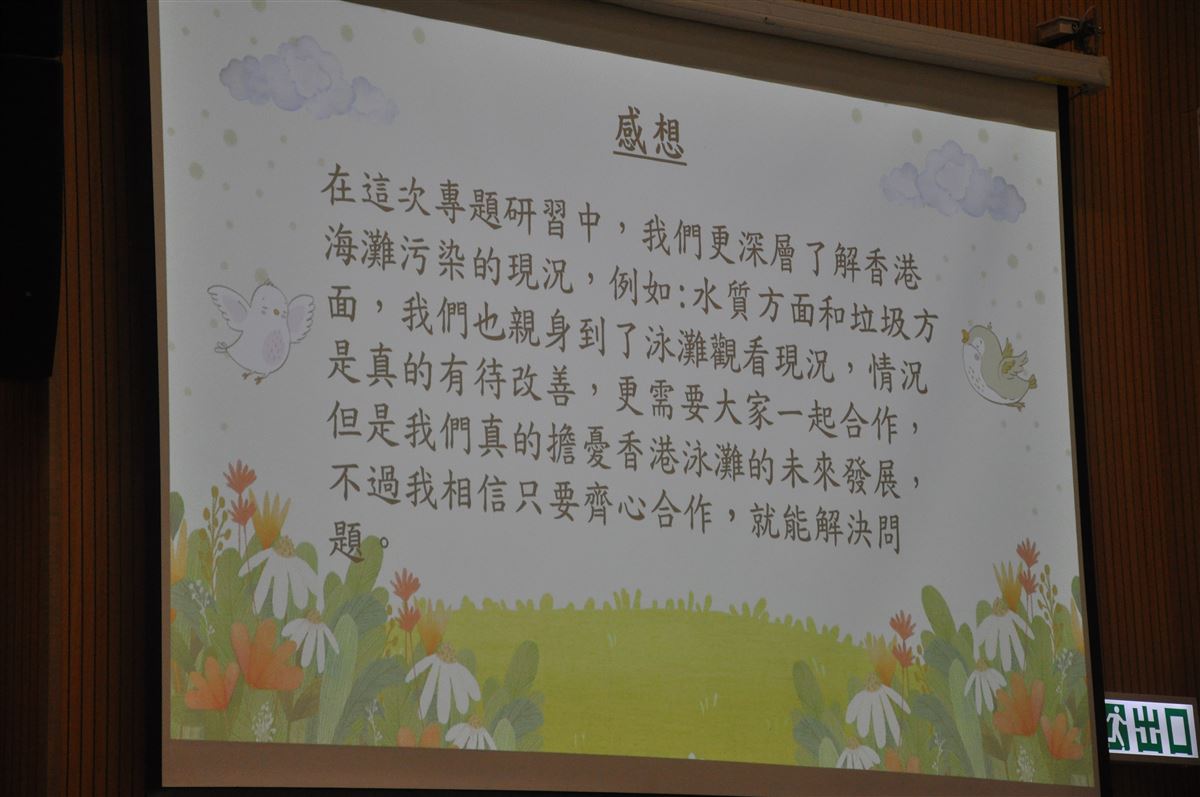 感想

在這次專題研習中，我們更深層了解香港海灘污染的現況，例如:水質方面和垃圾方面，我們也親身到了泳灘觀看現況，情況是真的有待改善，更需要大家一起合作，但是我們真的擔憂香港泳灘的未來發展，不過我相信只要齊心合作，就能解決問題。

出口